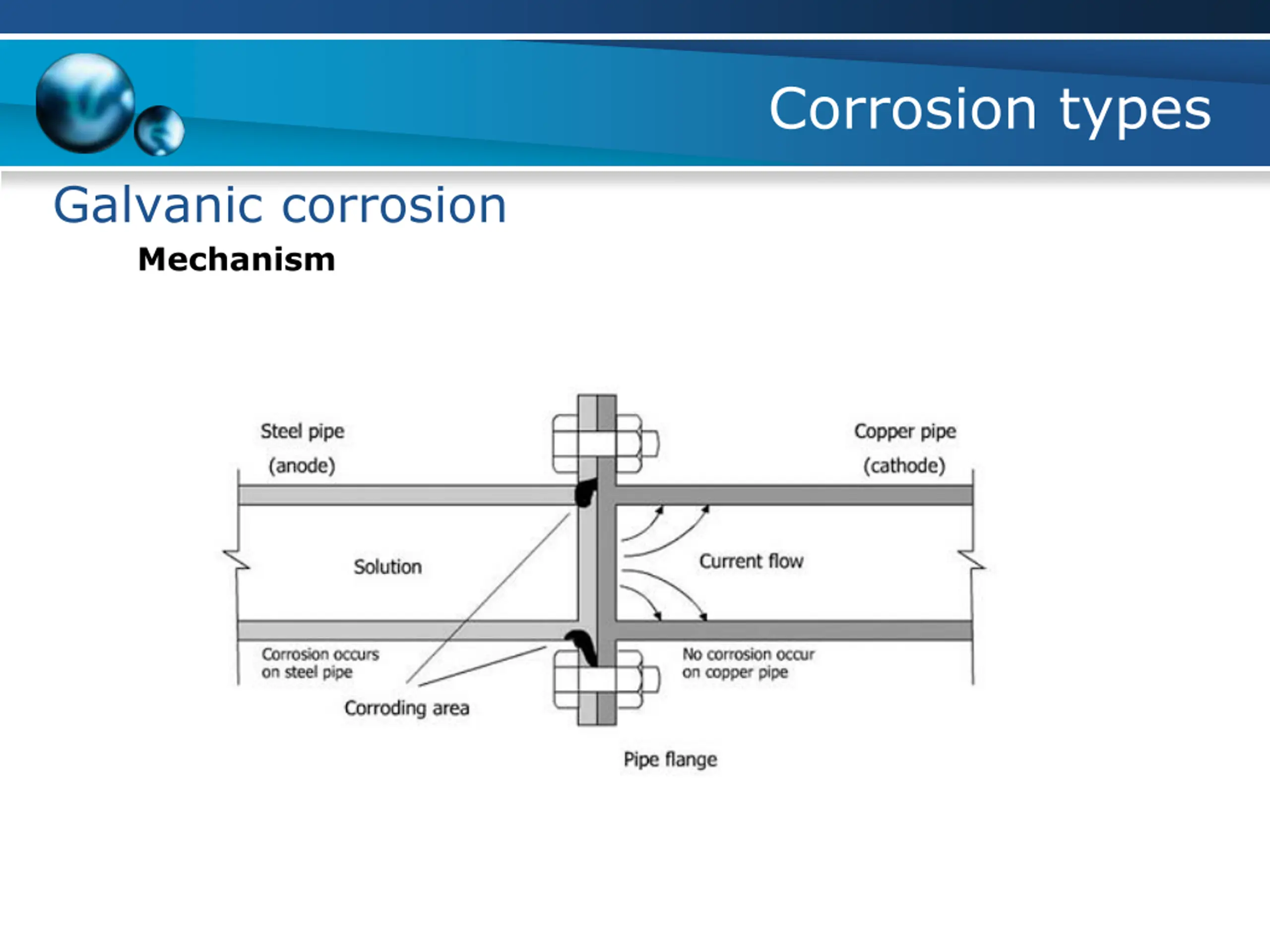 Corrosion types

Galvanic corrosion

Mechanism

Steel pipe
(anode)

Copper pipe
(cathode)

Solution

Current flow

Corrosion occurs
on steel pipe

No corrosion occur
on copper pipe

Corroding area

Pipe flange